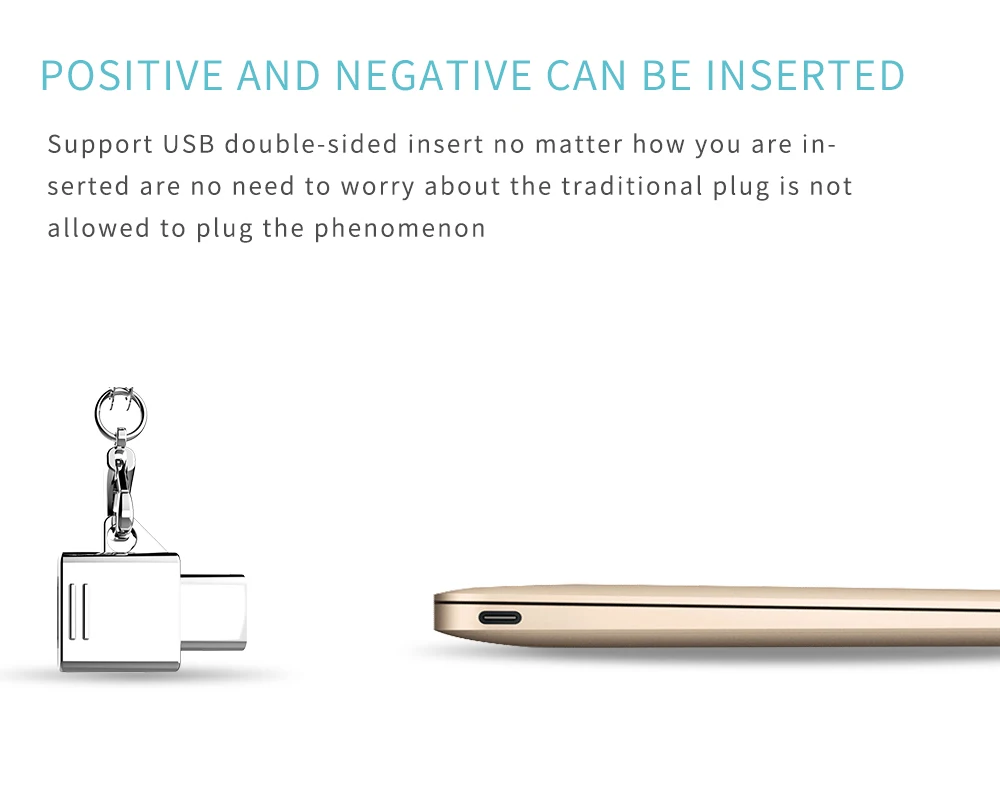 POSITIVE AND NEGATIVE CAN BE INSERTED

Support USB double-sided insert no matter how you are inserted are no need to worry about the traditional plug is not allowed to plug the phenomenon